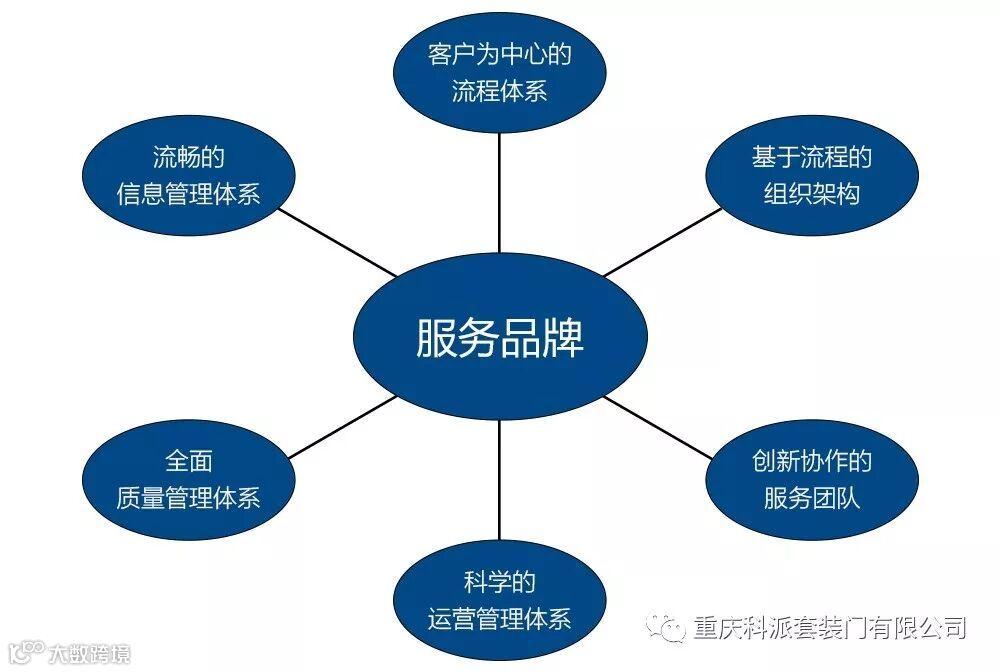 客户为中心的
流程体系

流畅的
信息管理体系

基于流程的
组织架构

服务品牌

全面
质量管理体系

创新协作的
服务团队

科学的
运营管理体系

重庆科派套装门有限公司

大数跨境